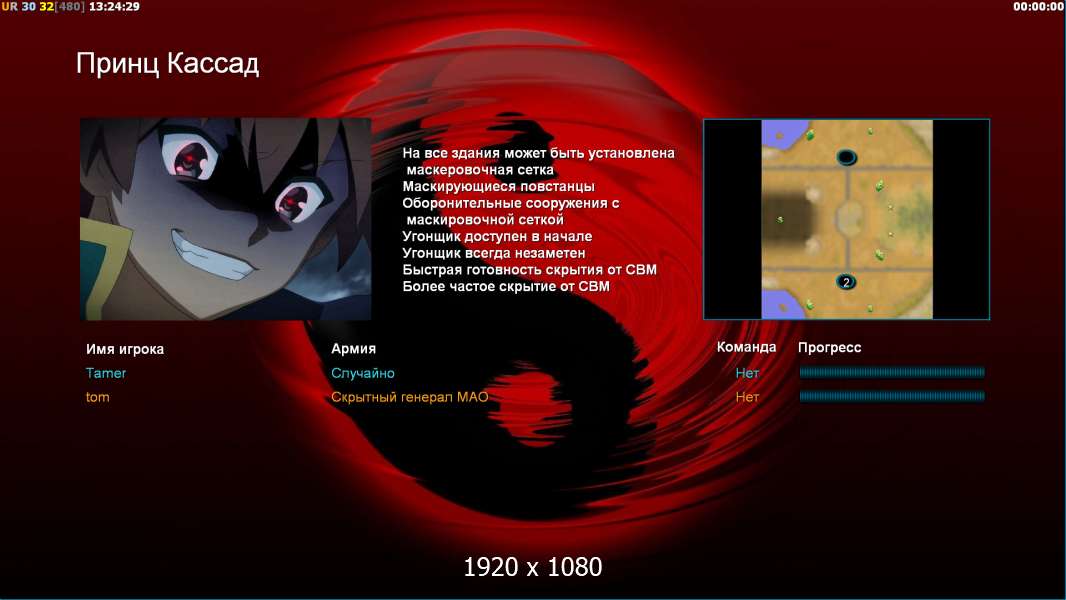 UR 30 32[480] 13:24:29

00:00:00

Принц Кассад

На все здания может быть установлена маскеровочная сетка
Маскирующиеся повстанцы
Оборонительные сооружения с маскировочной сеткой
Угонщик доступен в начале
Угонщик всегда незаметен
Быстрая готовность скрытия от СВМ
Более частое скрытие от СВМ

2

| Имя игрока | Армия | Команда | Прогресс |
|---|---|---|---|
| Tamer | Случайно | Нет | |
| tom | Скрытный генерал МАО | Нет | |

1920 x 1080